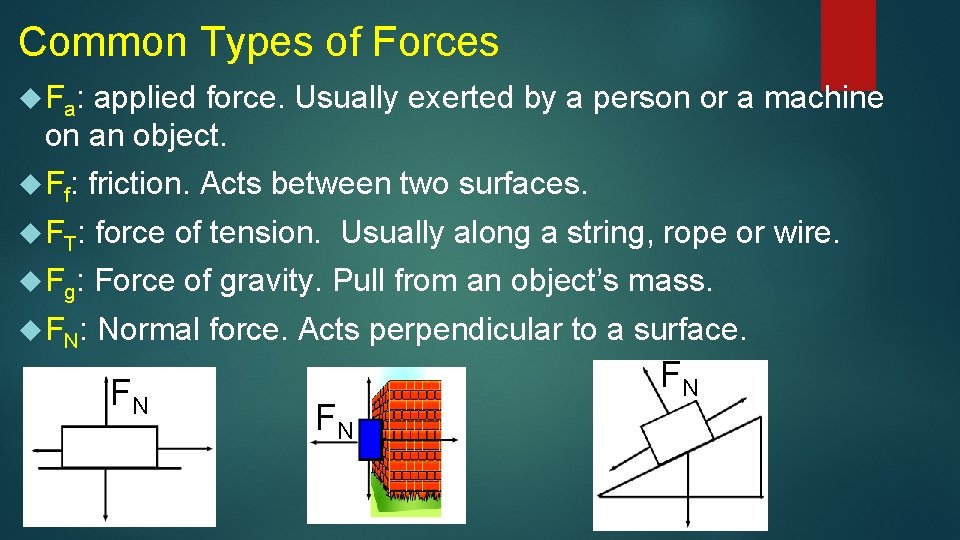 Common Types of Forces

$F_a$: applied force. Usually exerted by a person or a machine on an object.

$F_f$: friction. Acts between two surfaces.

$F_T$: force of tension. Usually along a string, rope or wire.

$F_g$: Force of gravity. Pull from an object's mass.

$F_N$: Normal force. Acts perpendicular to a surface.

$F_N$

$F_N$

$F_N$